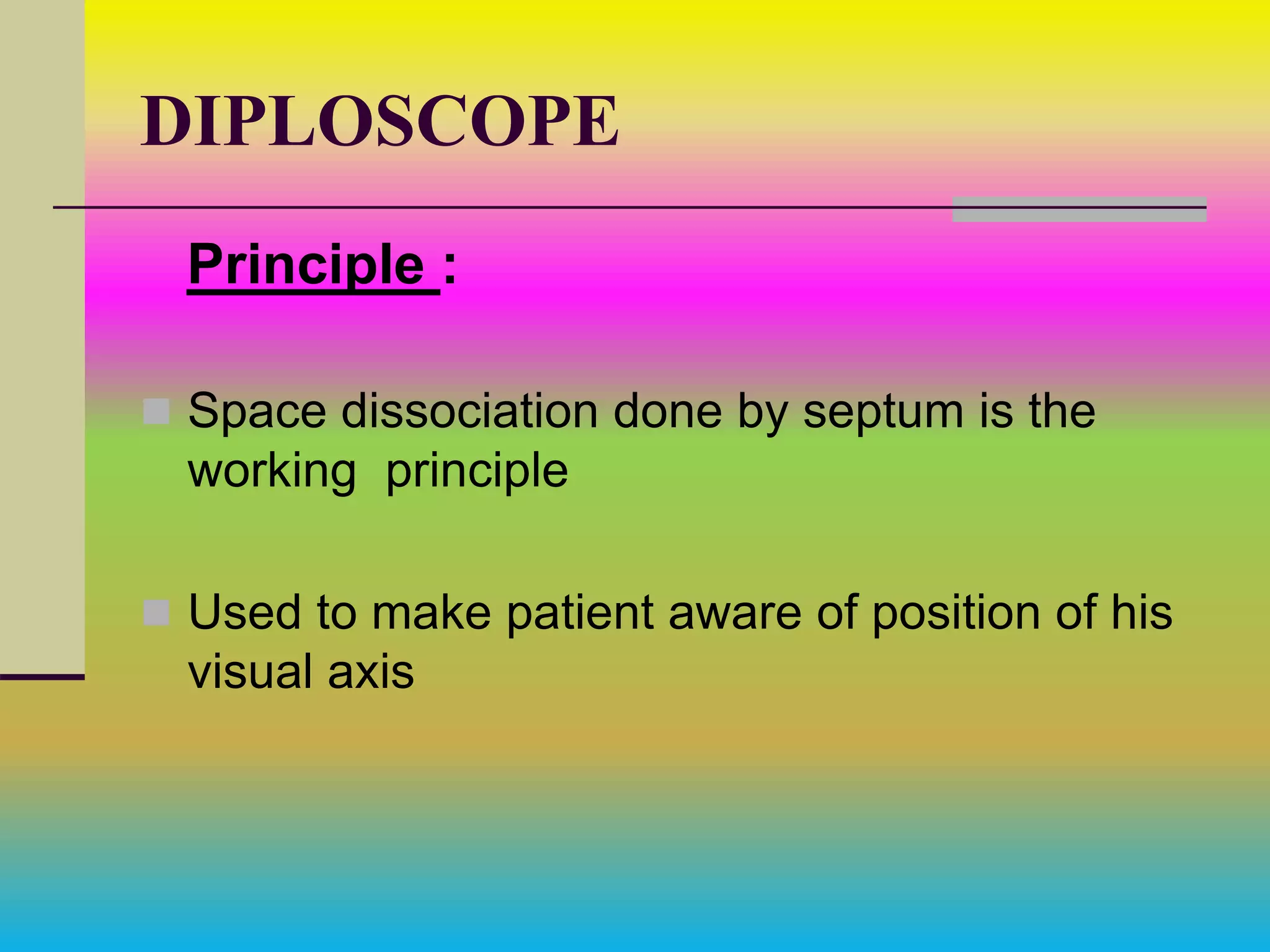 DIPLOSCOPE

Principle :

Space dissociation done by septum is the working principle

Used to make patient aware of position of his visual axis